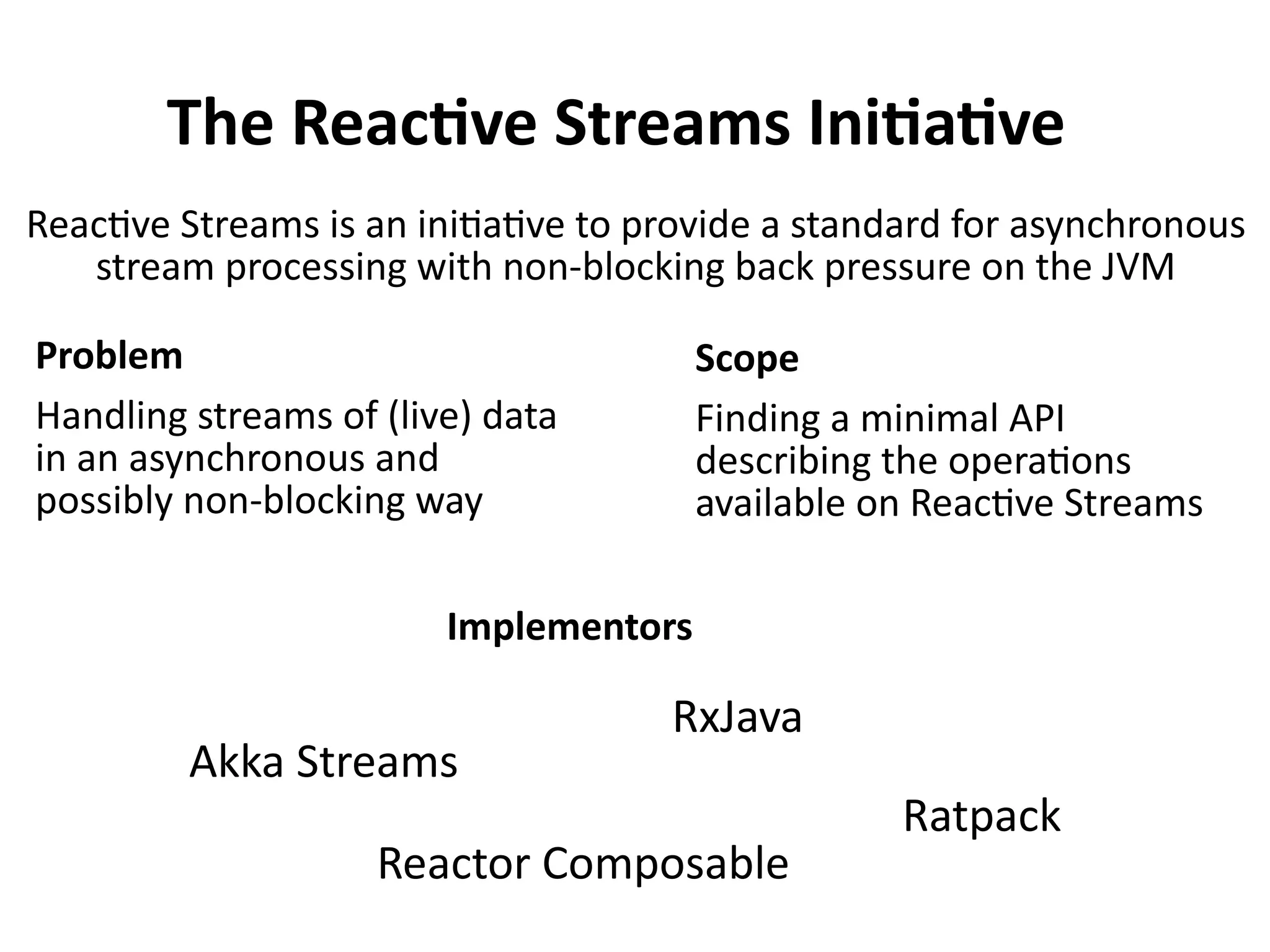 The Reactive Streams Initiative

Reactive Streams is an initiative to provide a standard for asynchronous stream processing with non-blocking back pressure on the JVM

Problem

Handling streams of (live) data in an asynchronous and possibly non-blocking way

Scope

Finding a minimal API describing the operations available on Reactive Streams

Implementors

RxJava

Akka Streams

Ratpack

Reactor Composable